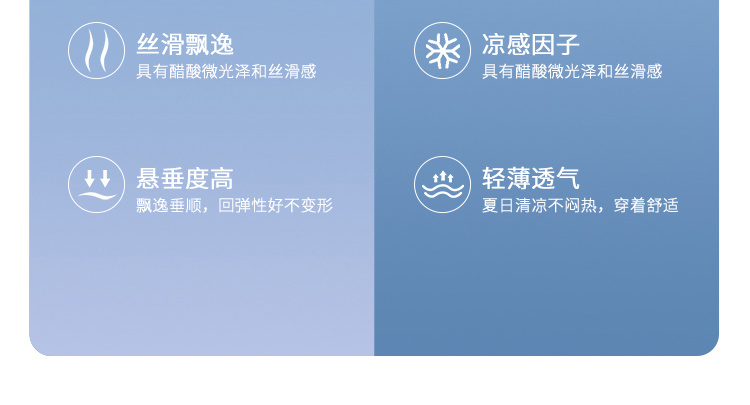 丝滑飘逸
具有醋酸微光泽和丝滑感

悬垂度高
飘逸垂顺，回弹性好不变形

凉感因子
具有醋酸微光泽和丝滑感

轻薄透气
夏日清凉不闷热，穿着舒适